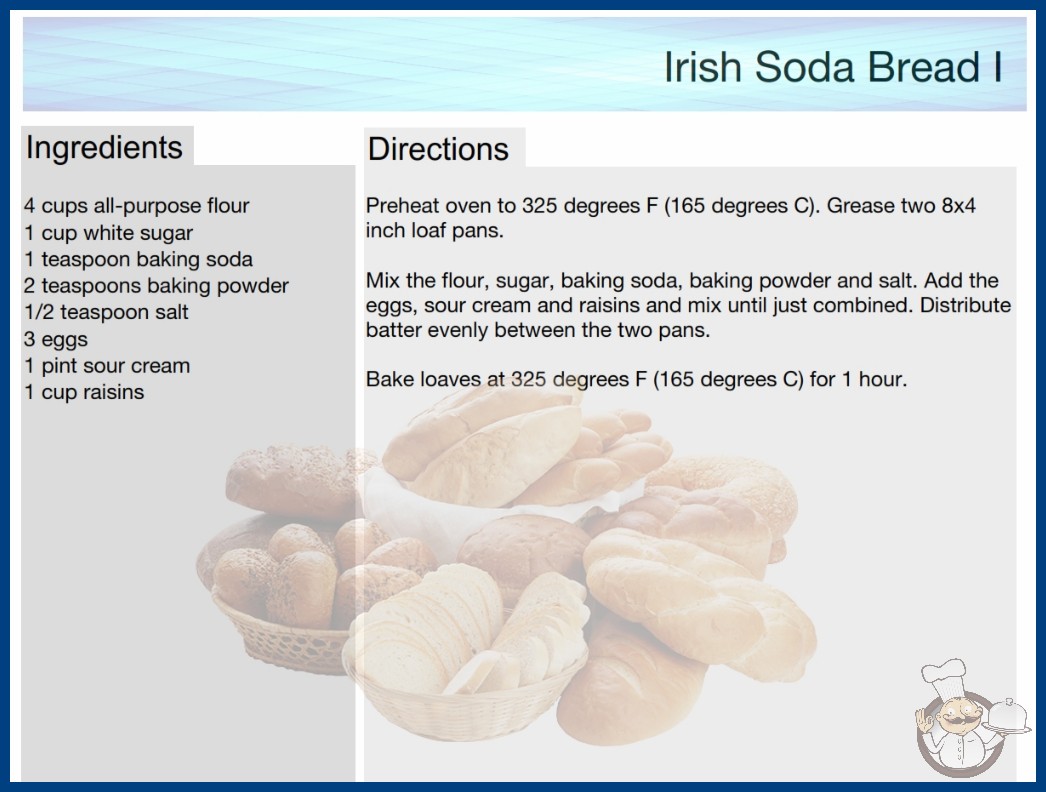 Irish Soda Bread I

Ingredients

4 cups all-purpose flour
1 cup white sugar
1 teaspoon baking soda
2 teaspoons baking powder
1/2 teaspoon salt
3 eggs
1 pint sour cream
1 cup raisins

Directions

Preheat oven to 325 degrees F (165 degrees C). Grease two 8x4 inch loaf pans.

Mix the flour, sugar, baking soda, baking powder and salt. Add the eggs, sour cream and raisins and mix until just combined. Distribute batter evenly between the two pans.

Bake loaves at 325 degrees F (165 degrees C) for 1 hour.